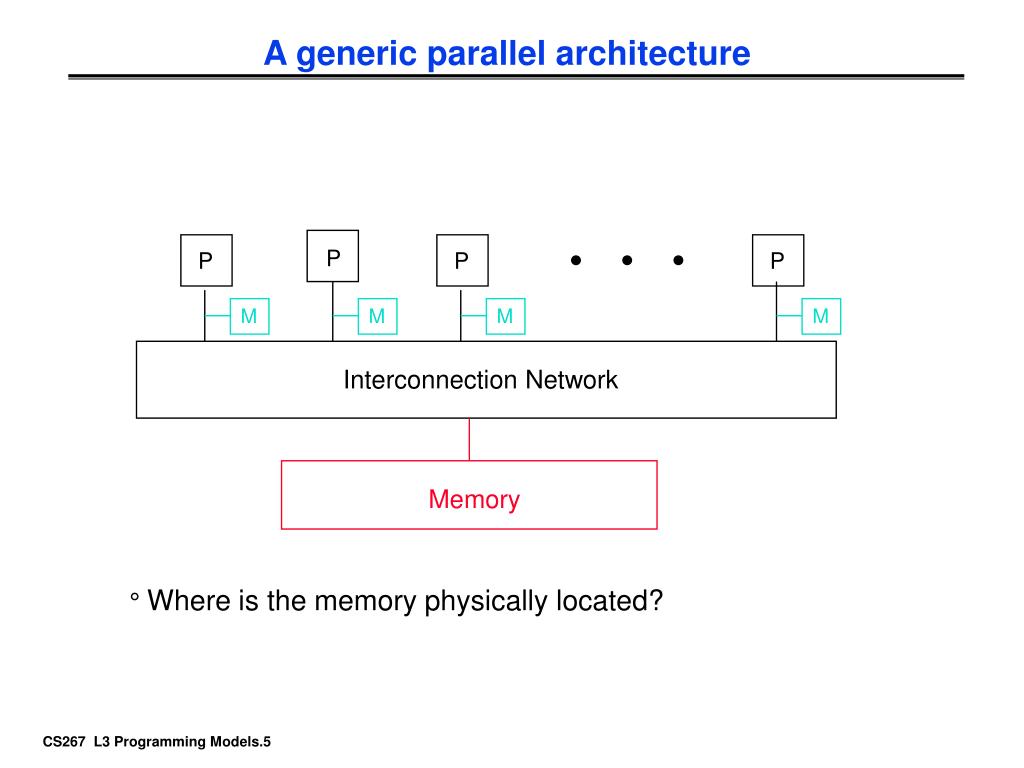 A generic parallel architecture

P P P • • • P

M M M M

Interconnection Network

Memory

° Where is the memory physically located?

CS267 L3 Programming Models.5